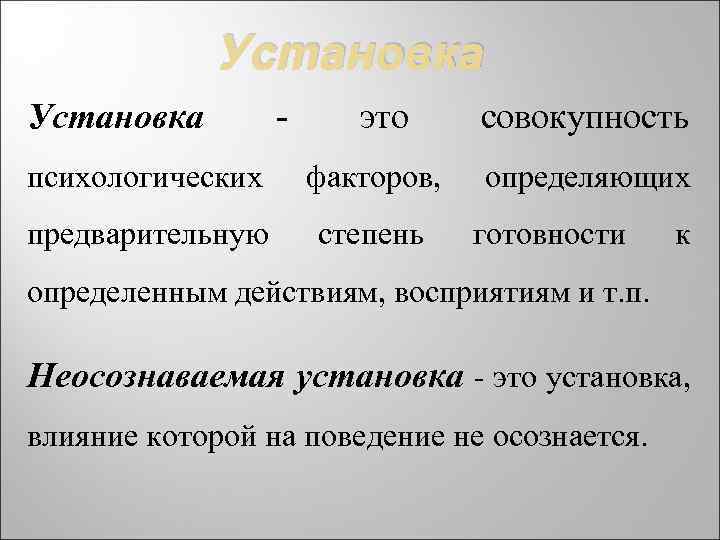 Установка

Установка - это совокупность психологических факторов, определяющих предварительную степень готовности к определенным действиям, восприятиям и т.п.

Неосознаваемая установка - это установка, влияние которой на поведение не осознается.